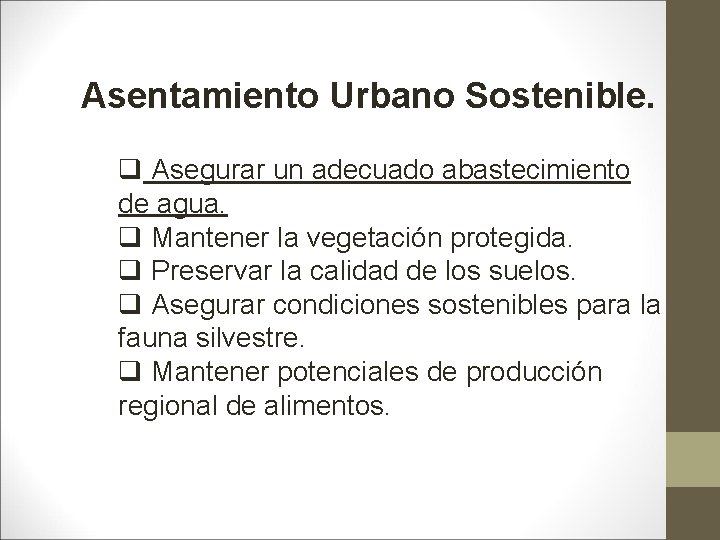 Asentamiento Urbano Sostenible.

❑ Asegurar un adecuado abastecimiento de agua.
❑ Mantener la vegetación protegida.
❑ Preservar la calidad de los suelos.
❑ Asegurar condiciones sostenibles para la fauna silvestre.
❑ Mantener potenciales de producción regional de alimentos.